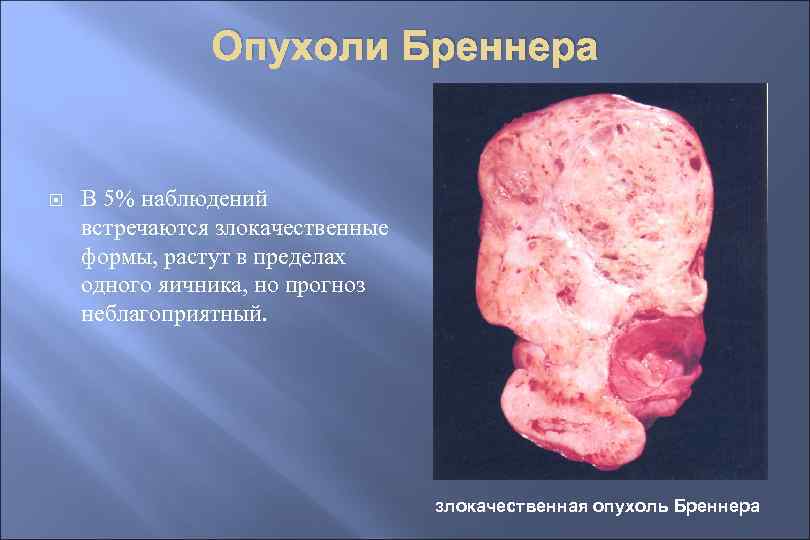 Опухоли Бреннера

В 5% наблюдений встречаются злокачественные формы, растут в пределах одного яичника, но прогноз неблагоприятный.

злокачественная опухоль Бреннера